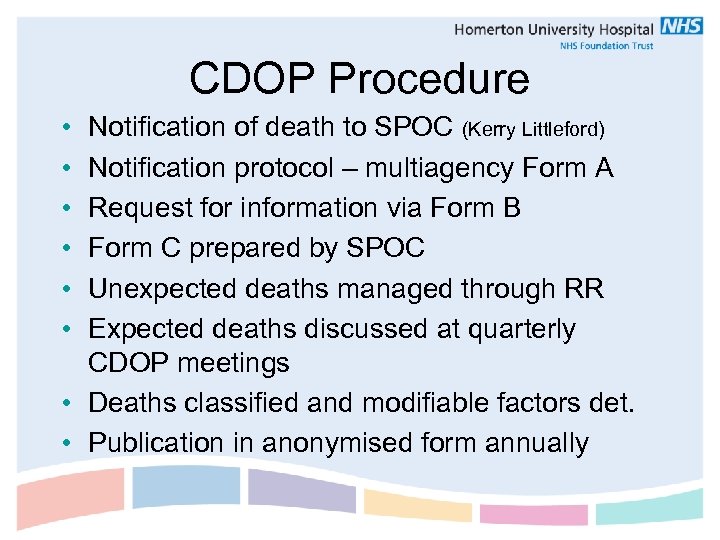 Homerton University Hospital NHS
NHS Foundation Trust

CDOP Procedure

• Notification of death to SPOC (Kerry Littleford)
• Notification protocol – multiagency Form A
• Request for information via Form B
• Form C prepared by SPOC
• Unexpected deaths managed through RR
• Expected deaths discussed at quarterly CDOP meetings
• Deaths classified and modifiable factors det.
• Publication in anonymised form annually